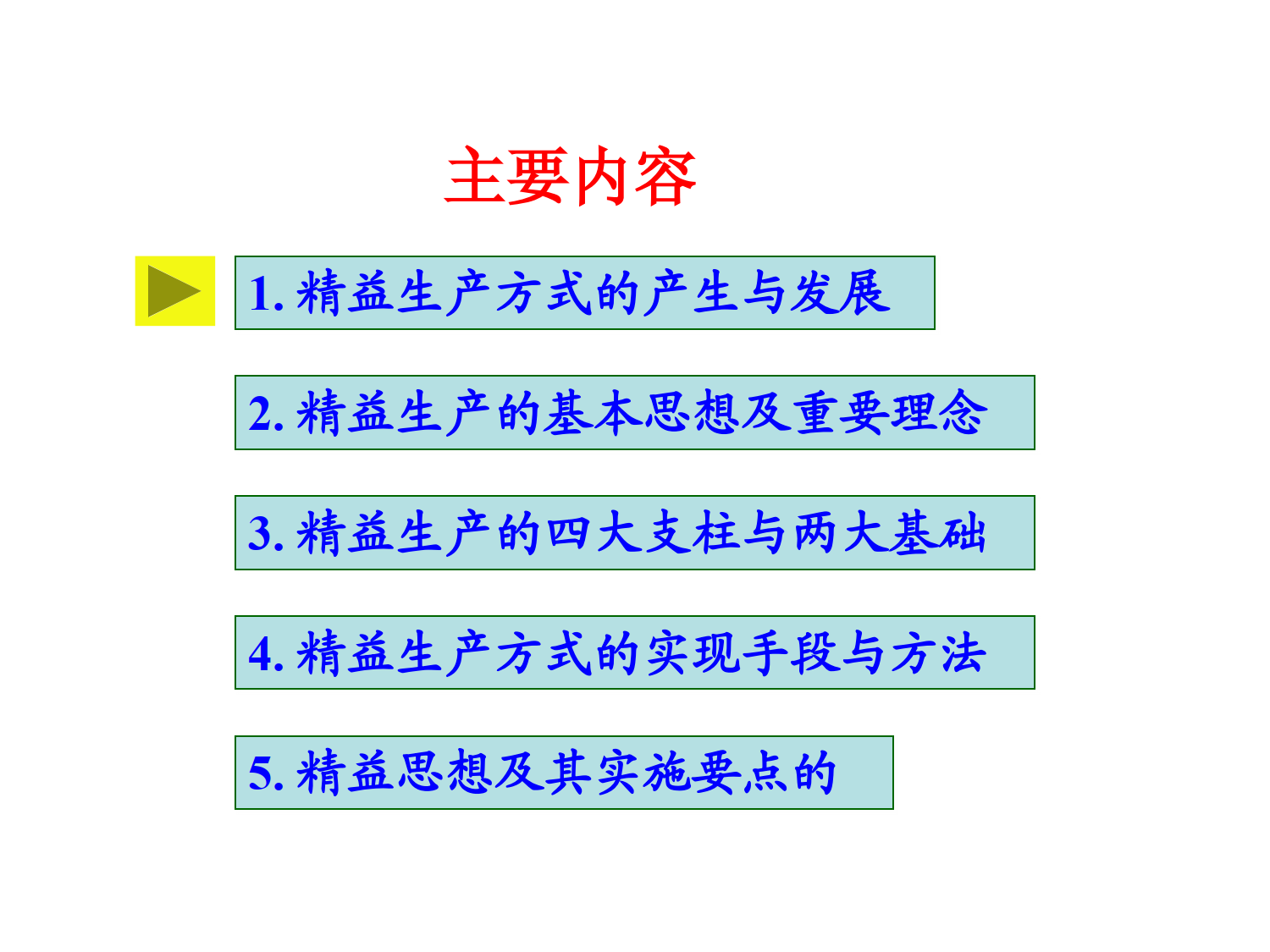 主要内容

1. 精益生产方式的产生与发展

2. 精益生产的基本思想及重要理念

3. 精益生产的四大支柱与两大基础

4. 精益生产方式的实现手段与方法

5. 精益思想及其实施要点的